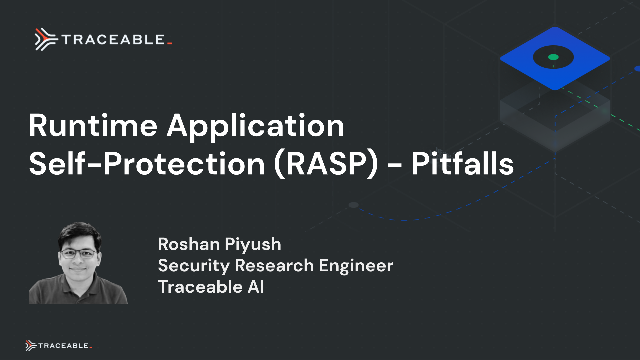 TRACEABLE

Runtime Application Self-Protection (RASP) - Pitfalls

Roshan Piyush
Security Research Engineer
Traceable AI

TRACEABLE